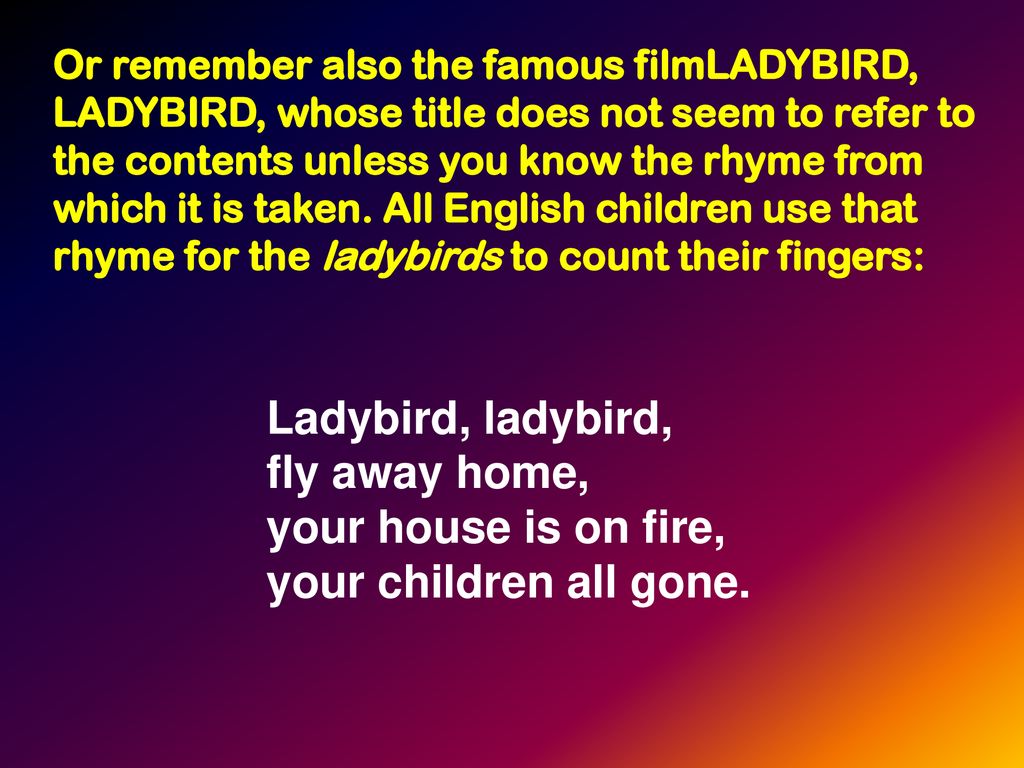 Or remember also the famous filmLADYBIRD, LADYBIRD, whose title does not seem to refer to the contents unless you know the rhyme from which it is taken. All English children use that rhyme for the ladybirds to count their fingers:

Ladybird, ladybird,
fly away home,
your house is on fire,
your children all gone.